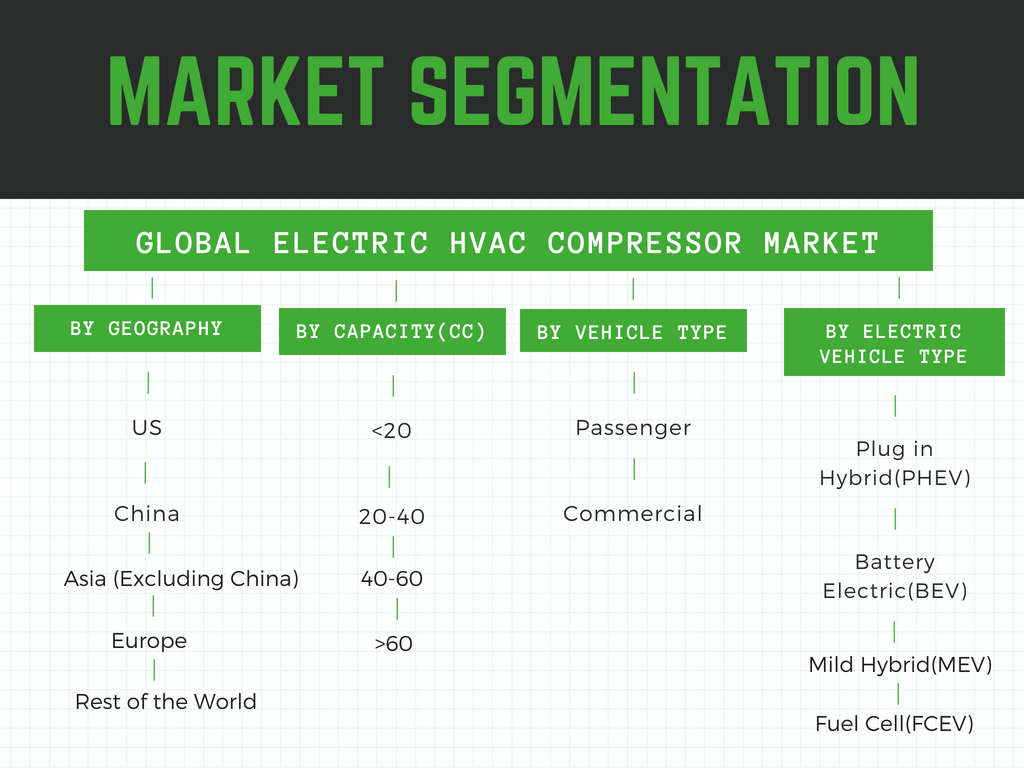 MARKET SEGMENTATION

GLOBAL ELECTRIC HVAC COMPRESSOR MARKET

BY GEOGRAPHY

US

China

Asia (Excluding China)

Europe

Rest of the World

BY CAPACITY(CC)

<20

20-40

40-60

>60

BY VEHICLE TYPE

Passenger

Commercial

BY ELECTRIC VEHICLE TYPE

Plug in Hybrid(PHEV)

Battery Electric(BEV)

Mild Hybrid(MEV)

Fuel Cell(FCEV)